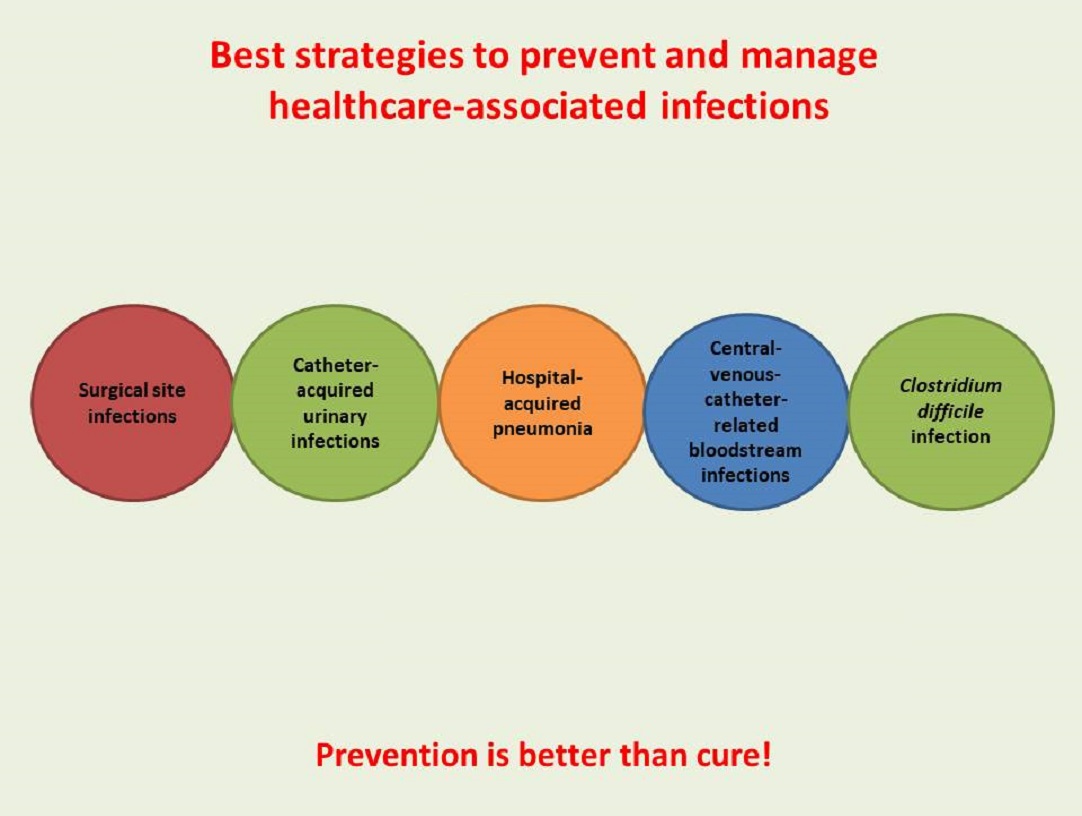 Best strategies to prevent and manage healthcare-associated infections

Surgical site infections

Catheter-acquired urinary infections

Hospital-acquired pneumonia

Central-venous-catheter-related bloodstream infections

Clostridium difficile infection

Prevention is better than cure!